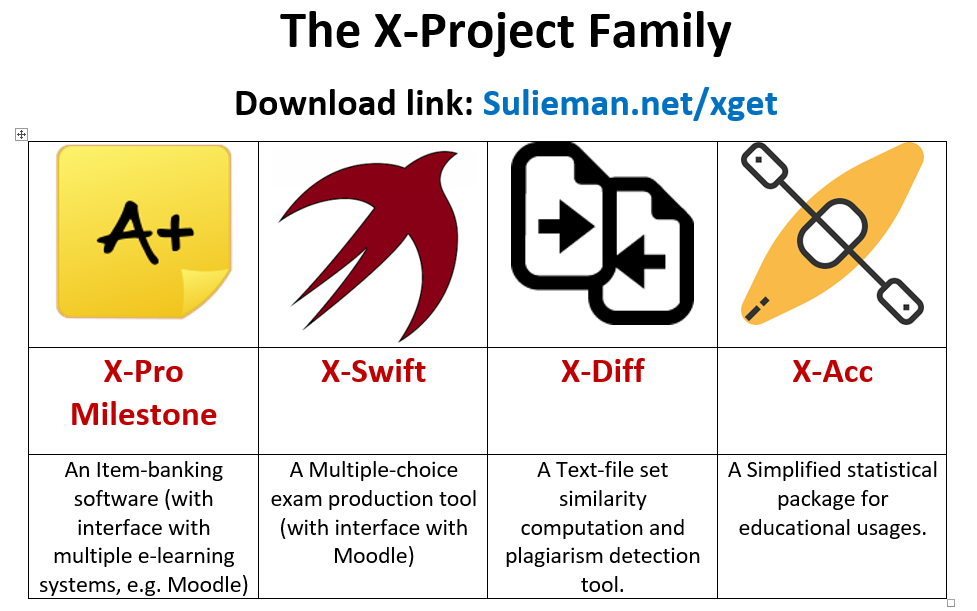 The X-Project Family

Download link: Sulieman.net/xget

| A+ | | | |
|---|---|---|---|
| X-Pro Milestone | X-Swift | X-Diff | X-Acc |
| An Item-banking software (with interface with multiple e-learning systems, e.g. Moodle) | A Multiple-choice exam production tool (with interface with Moodle) | A Text-file set similarity computation and plagiarism detection tool. | A Simplified statistical package for educational usages. |